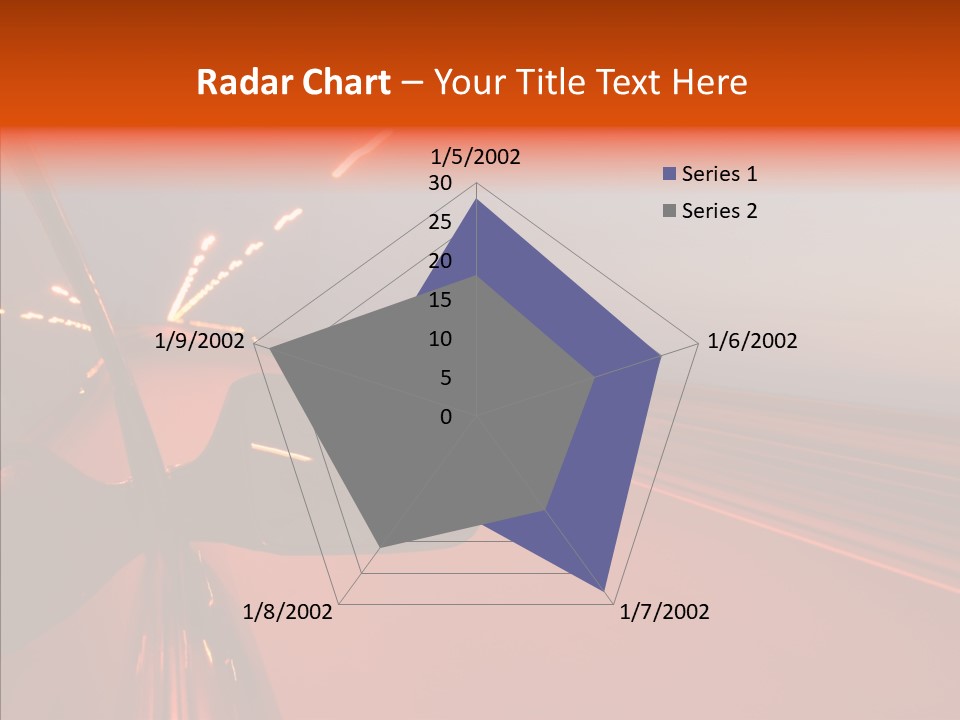 Radar Chart – Your Title Text Here

1/5/2002
30
25
20
15
10
5
0
1/6/2002
1/7/2002
1/8/2002
1/9/2002

Series 1
Series 2